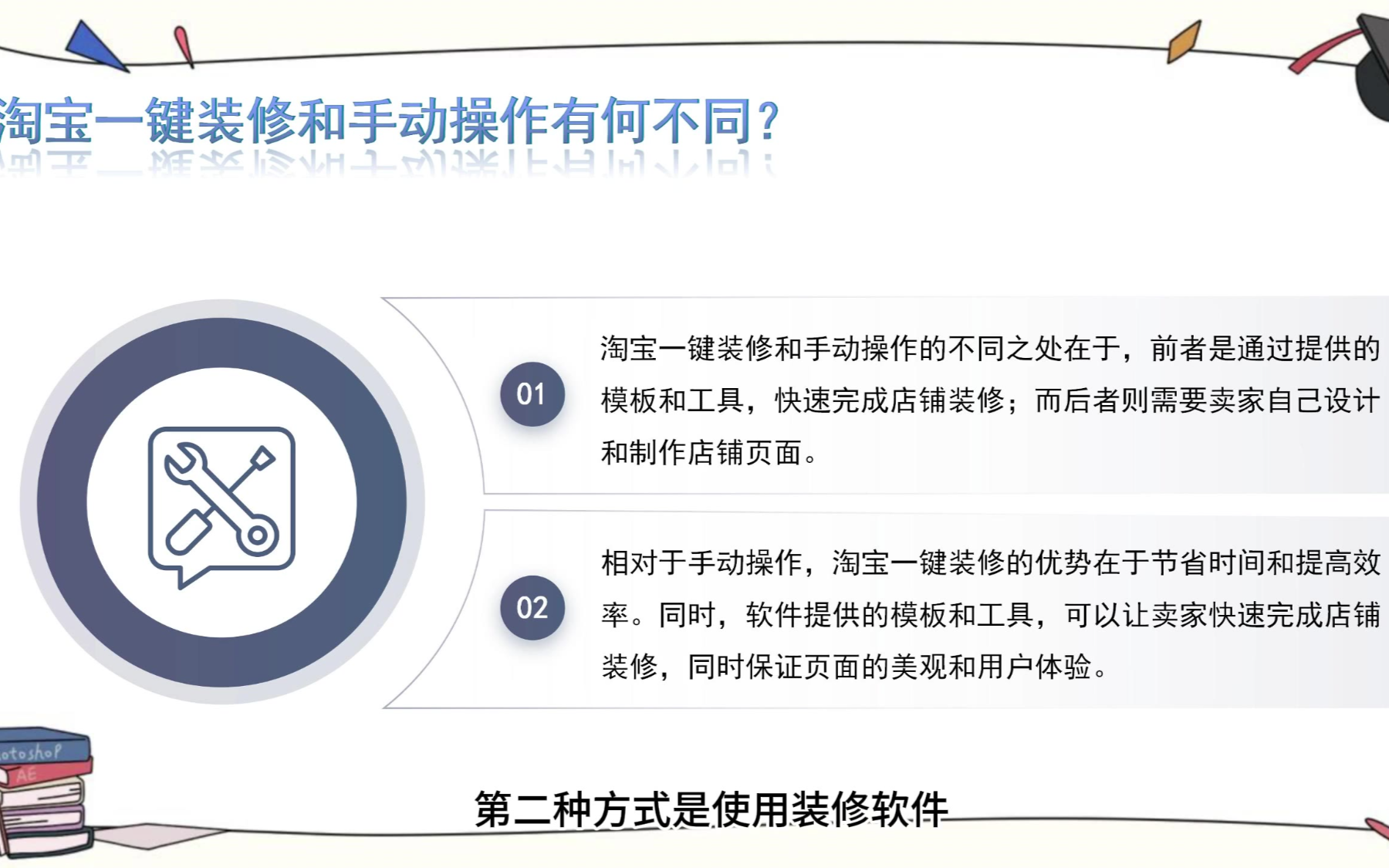 淘宝一键装修和手动操作有何不同？

01

淘宝一键装修和手动操作的不同之处在于，前者是通过提供的模板和工具，快速完成店铺装修；而后者则需要卖家自己设计和制作店铺页面。

02

相对于手动操作，淘宝一键装修的优势在于节省时间和提高效率。同时，软件提供的模板和工具，可以让卖家快速完成店铺装修，同时保证页面的美观和用户体验。

otoshop
AE

第二种方式是使用装修软件